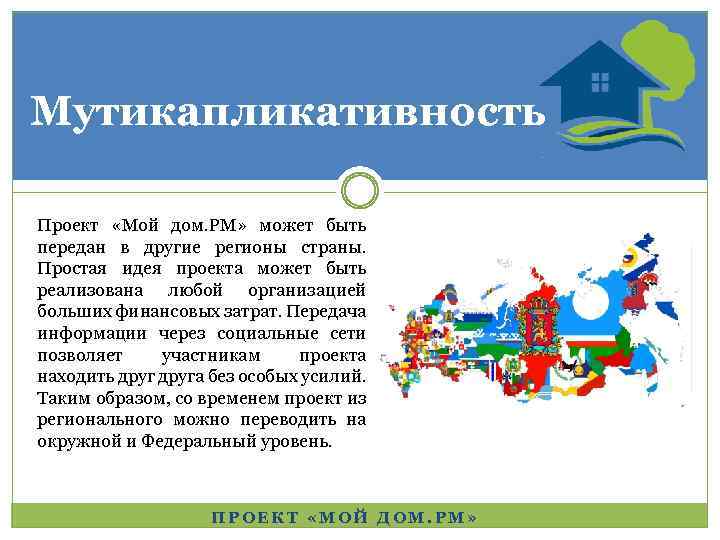 Мутикапликативность

Проект «Мой дом.РМ» может быть передан в другие регионы страны. Простая идея проекта может быть реализована любой организацией больших финансовых затрат. Передача информации через социальные сети позволяет участникам проекта находить друг друга без особых усилий. Таким образом, со временем проект из регионального можно переводить на окружной и Федеральный уровень.

ПРОЕКТ «МОЙ ДОМ.РМ»